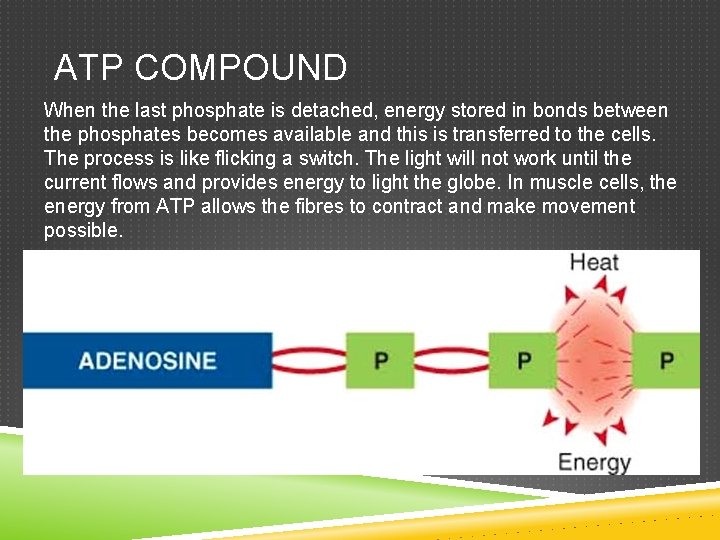 ATP COMPOUND

When the last phosphate is detached, energy stored in bonds between the phosphates becomes available and this is transferred to the cells. The process is like flicking a switch. The light will not work until the current flows and provides energy to light the globe. In muscle cells, the energy from ATP allows the fibres to contract and make movement possible.

Heat

ADENOSINE

P

P

P

Energy